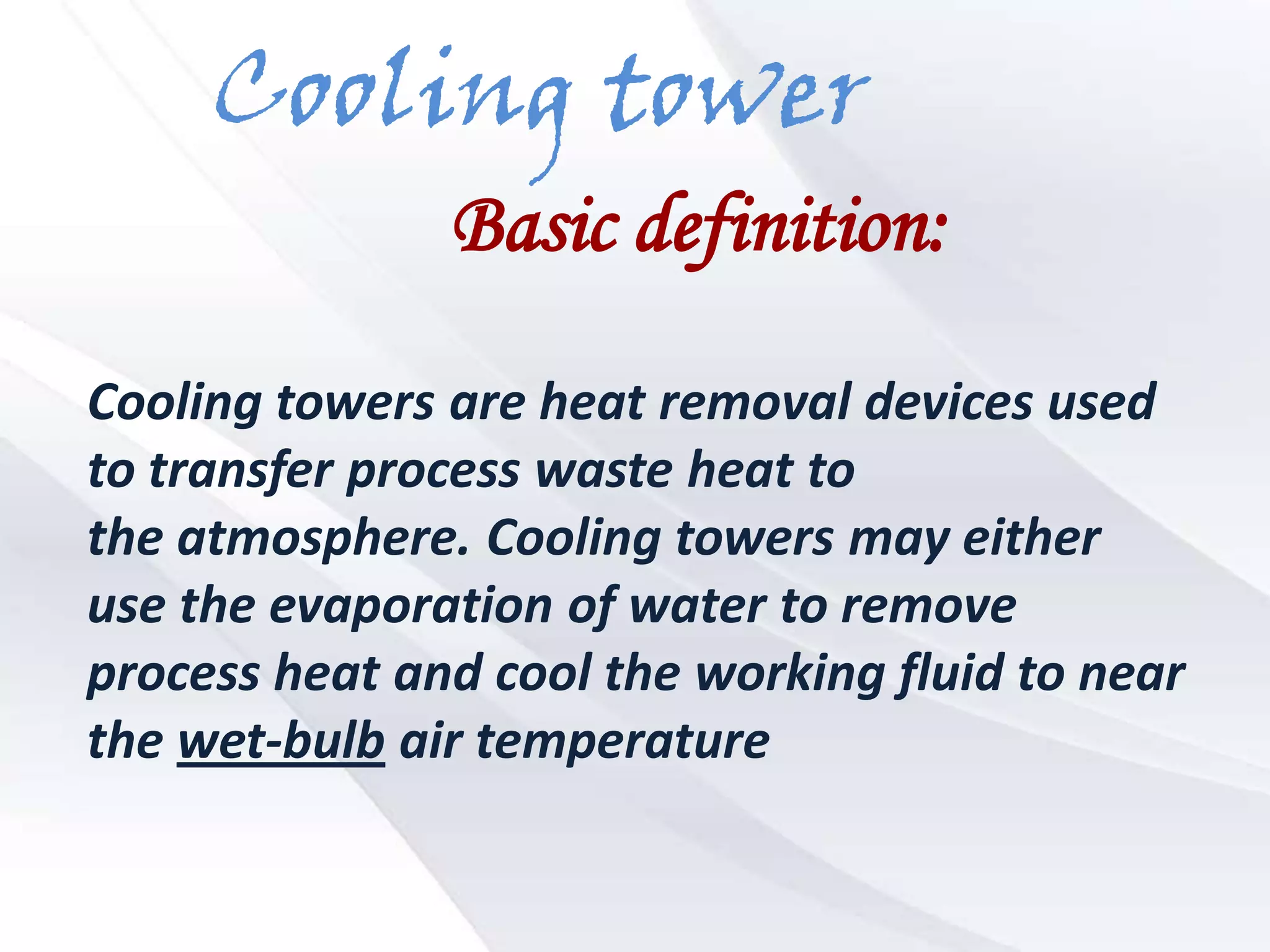 Cooling tower

Basic definition:

Cooling towers are heat removal devices used to transfer process waste heat to the atmosphere. Cooling towers may either use the evaporation of water to remove process heat and cool the working fluid to near the wet-bulb air temperature